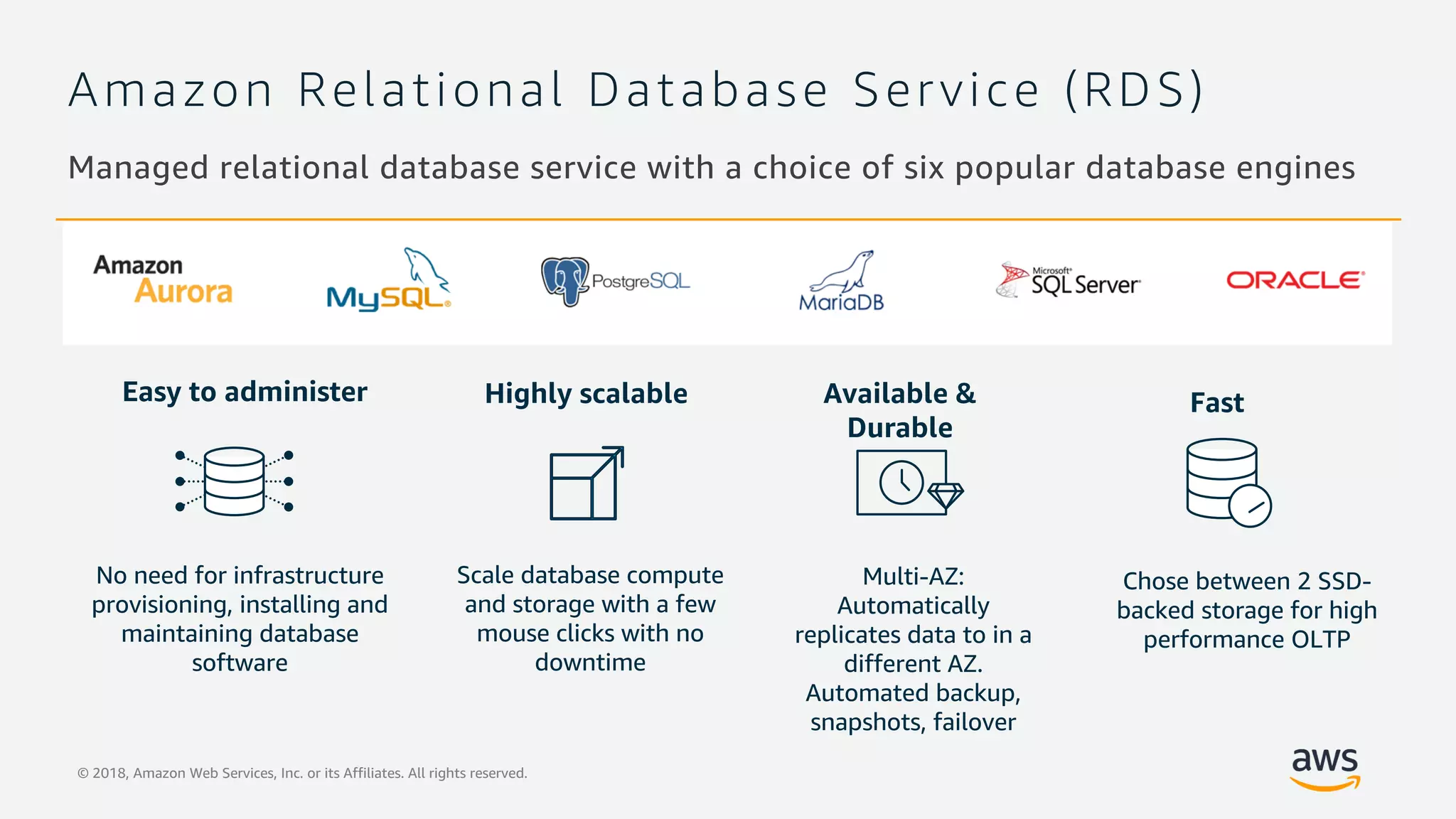 Amazon Relational Database Service (RDS)

Managed relational database service with a choice of six popular database engines

Amazon Aurora

MySQL

PostgreSQL

MariaDB

Microsoft SQL Server

ORACLE

Easy to administer

No need for infrastructure provisioning, installing and maintaining database software

Highly scalable

Scale database compute and storage with a few mouse clicks with no downtime

Available & Durable

Multi-AZ: Automatically replicates data to in a different AZ. Automated backup, snapshots, failover

Fast

Chose between 2 SSD-backed storage for high performance OLTP

© 2018, Amazon Web Services, Inc. or its Affiliates. All rights reserved.

aws